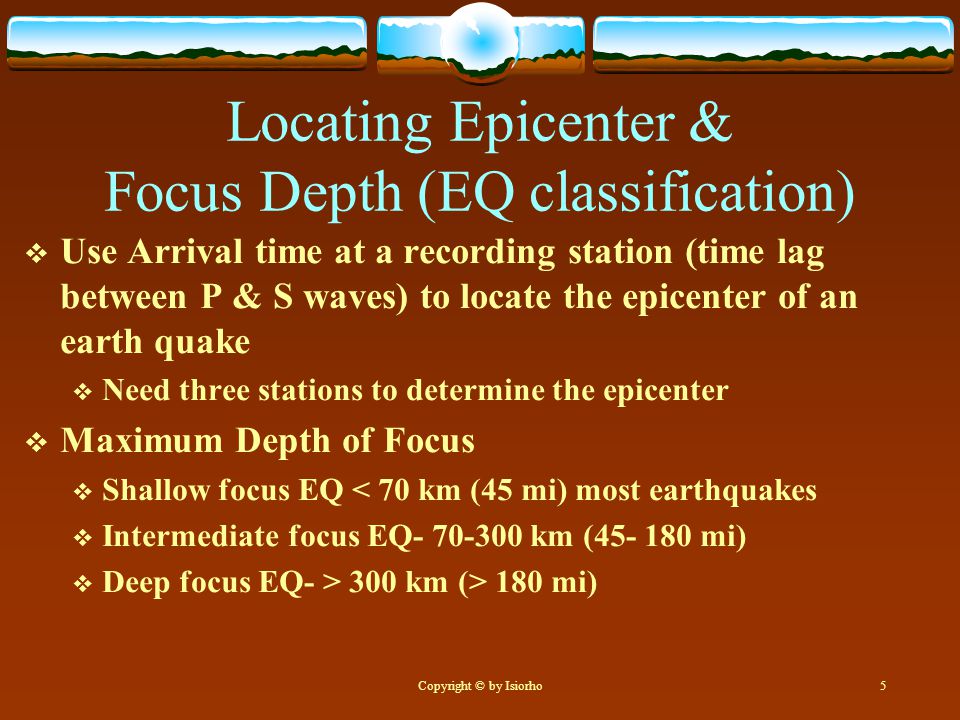 Locating Epicenter & Focus Depth (EQ classification)

❖ Use Arrival time at a recording station (time lag between P & S waves) to locate the epicenter of an earth quake

❖ Need three stations to determine the epicenter

❖ Maximum Depth of Focus

❖ Shallow focus EQ < 70 km (45 mi) most earthquakes

❖ Intermediate focus EQ- 70-300 km (45- 180 mi)

❖ Deep focus EQ- > 300 km (> 180 mi)

Copyright © by Isiorho

5